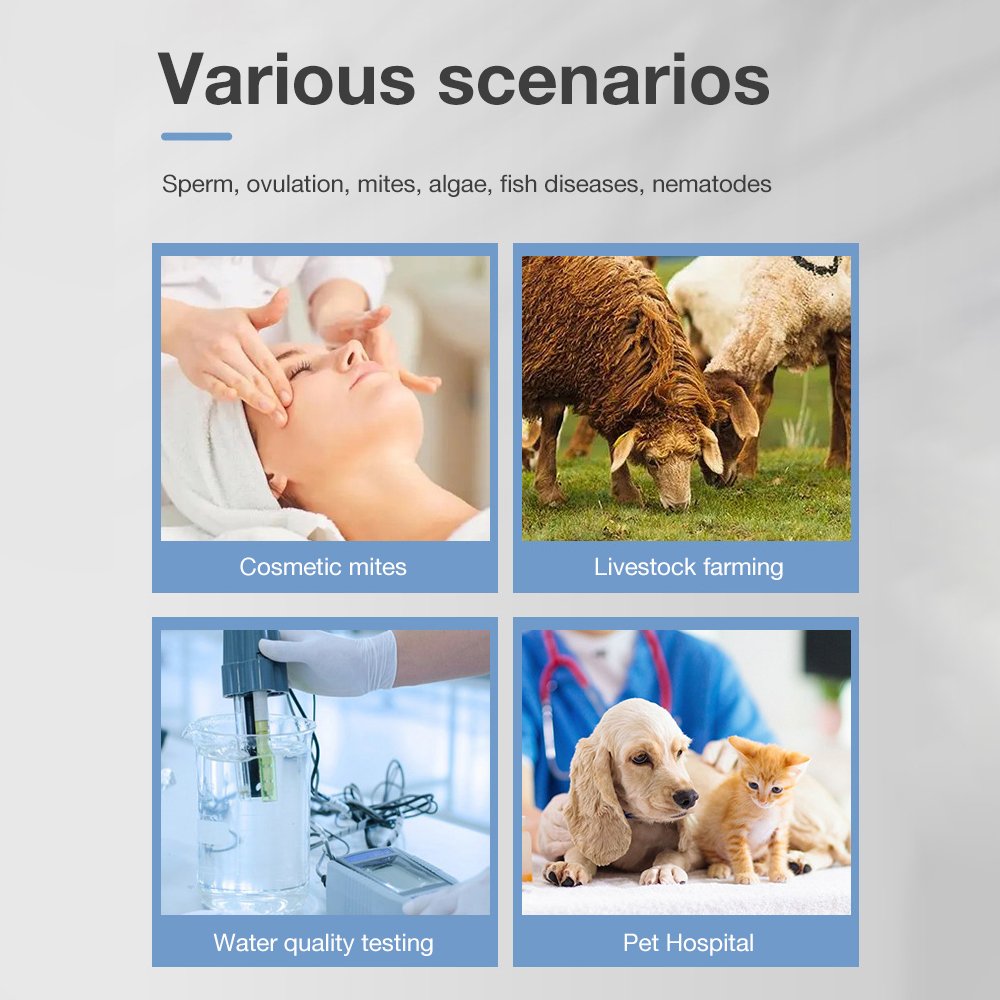 Various scenarios

Sperm, ovulation, mites, algae, fish diseases, nematodes

Cosmetic mites

Livestock farming

Water quality testing

Pet Hospital